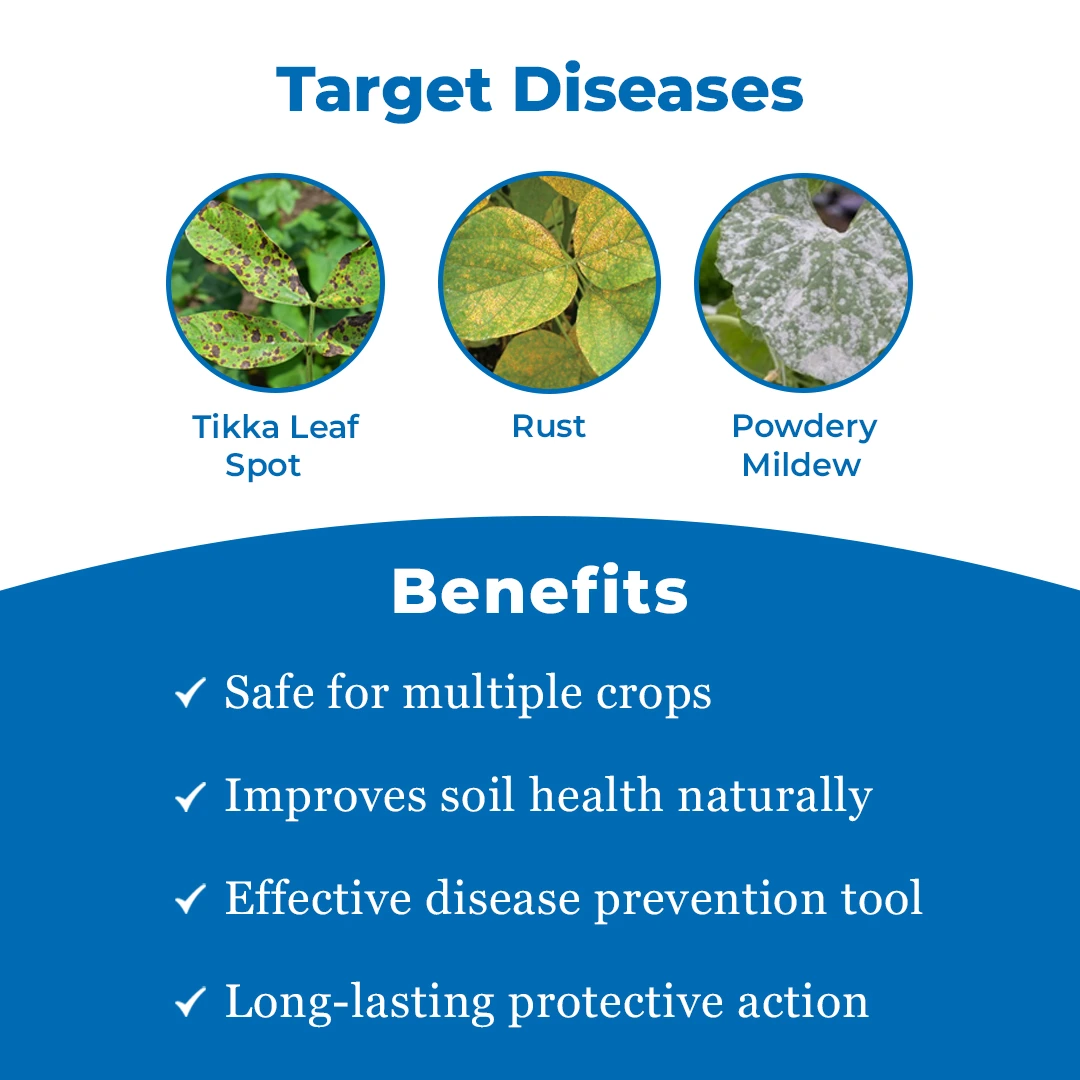 Target Diseases

Tikka Leaf Spot

Rust

Powdery Mildew

Benefits

✓ Safe for multiple crops

✓ Improves soil health naturally

✓ Effective disease prevention tool

✓ Long-lasting protective action